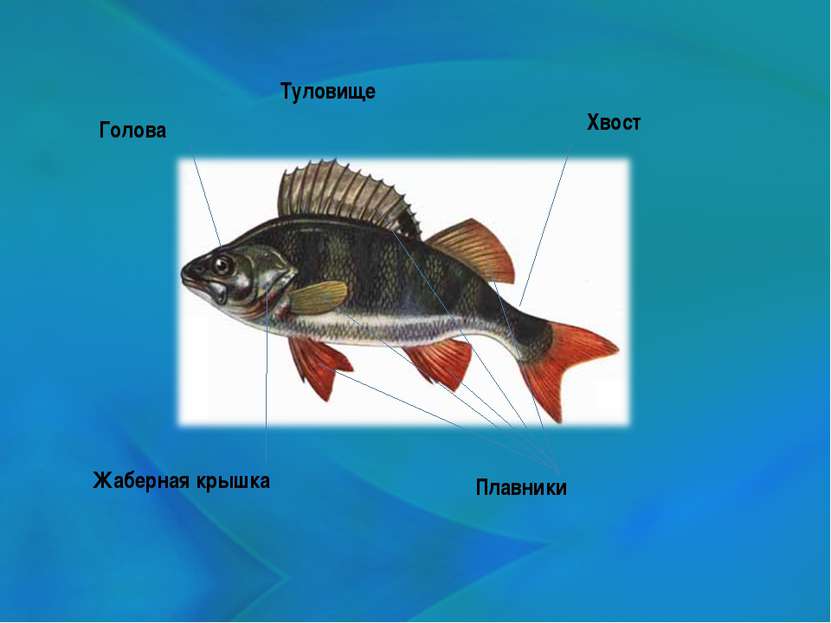 Туловище

Голова

Хвост

Жаберная крышка

Плавники